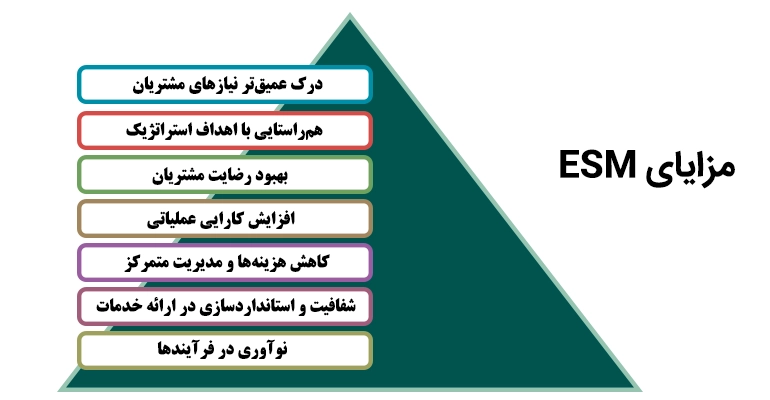 مزایای ESM

درک عمیق‌تر نیازهای مشتریان

هم‌راستایی با اهداف استراتژیک

بهبود رضایت مشتریان

افزایش کارایی عملیاتی

کاهش هزینه‌ها و مدیریت متمرکز

شفافیت و استانداردسازی در ارائه خدمات

نوآوری در فرآیندها